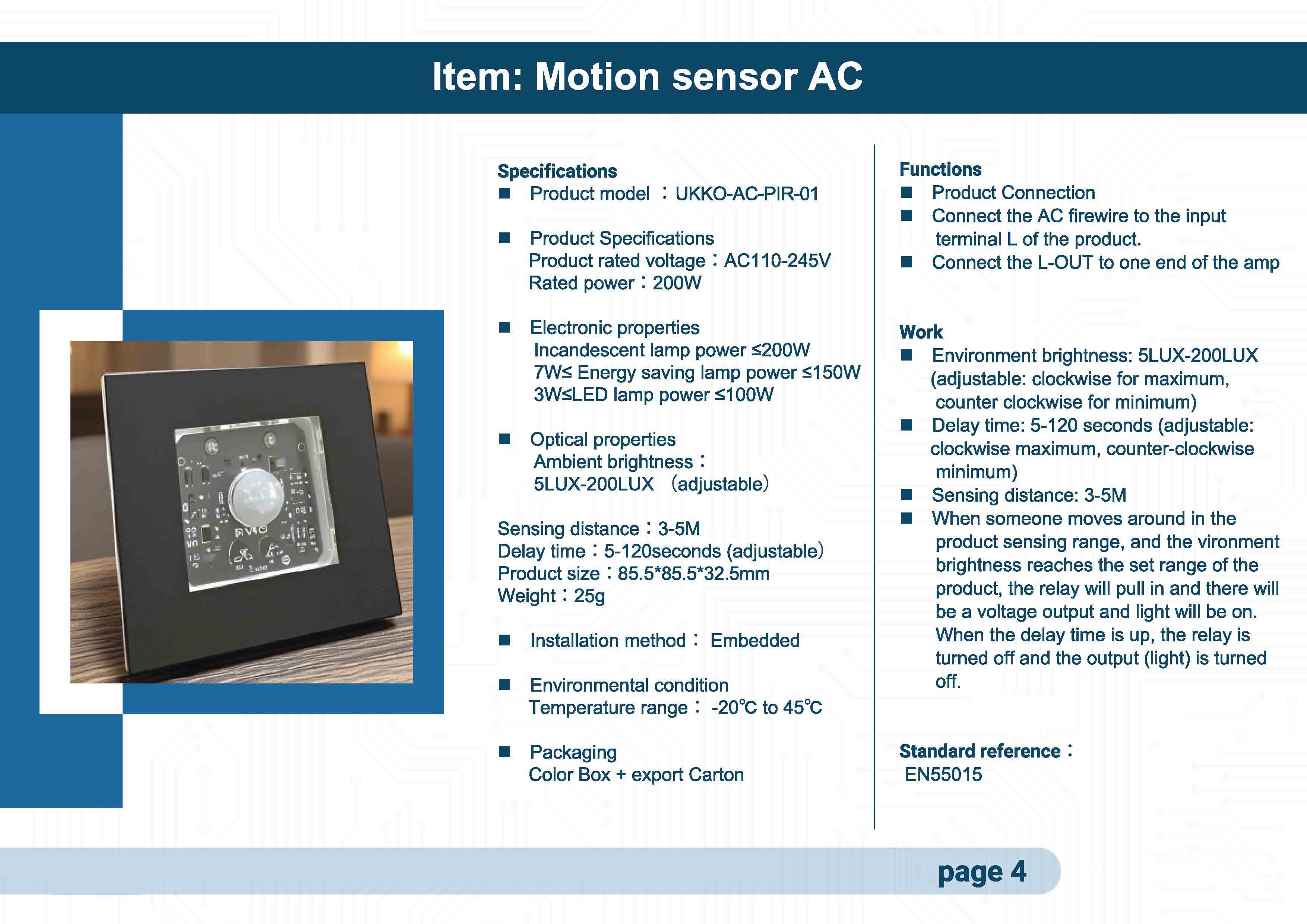 Item: Motion sensor AC

Specifications
■ Product model ：UKKO-AC-PIR-01

■ Product Specifications
Product rated voltage：AC110-245V
Rated power：200W

■ Electronic properties
Incandescent lamp power ≤200W
7W≤ Energy saving lamp power ≤150W
3W≤LED lamp power ≤100W

■ Optical properties
Ambient brightness：
5LUX-200LUX （adjustable）

Sensing distance：3-5M
Delay time：5-120seconds (adjustable）
Product size：85.5*85.5*32.5mm
Weight：25g

■ Installation method： Embedded

■ Environmental condition
Temperature range： -20℃ to 45℃

■ Packaging
Color Box + export Carton

Functions
■ Product Connection
■ Connect the AC firewire to the input terminal L of the product.
■ Connect the L-OUT to one end of the amp

Work
■ Environment brightness: 5LUX-200LUX (adjustable: clockwise for maximum, counter clockwise for minimum)
■ Delay time: 5-120 seconds (adjustable: clockwise maximum, counter-clockwise minimum)
■ Sensing distance: 3-5M
■ When someone moves around in the product sensing range, and the vironment brightness reaches the set range of the product, the relay will pull in and there will be a voltage output and light will be on. When the delay time is up, the relay is turned off and the output (light) is turned off.

Standard reference：
EN55015

page 4